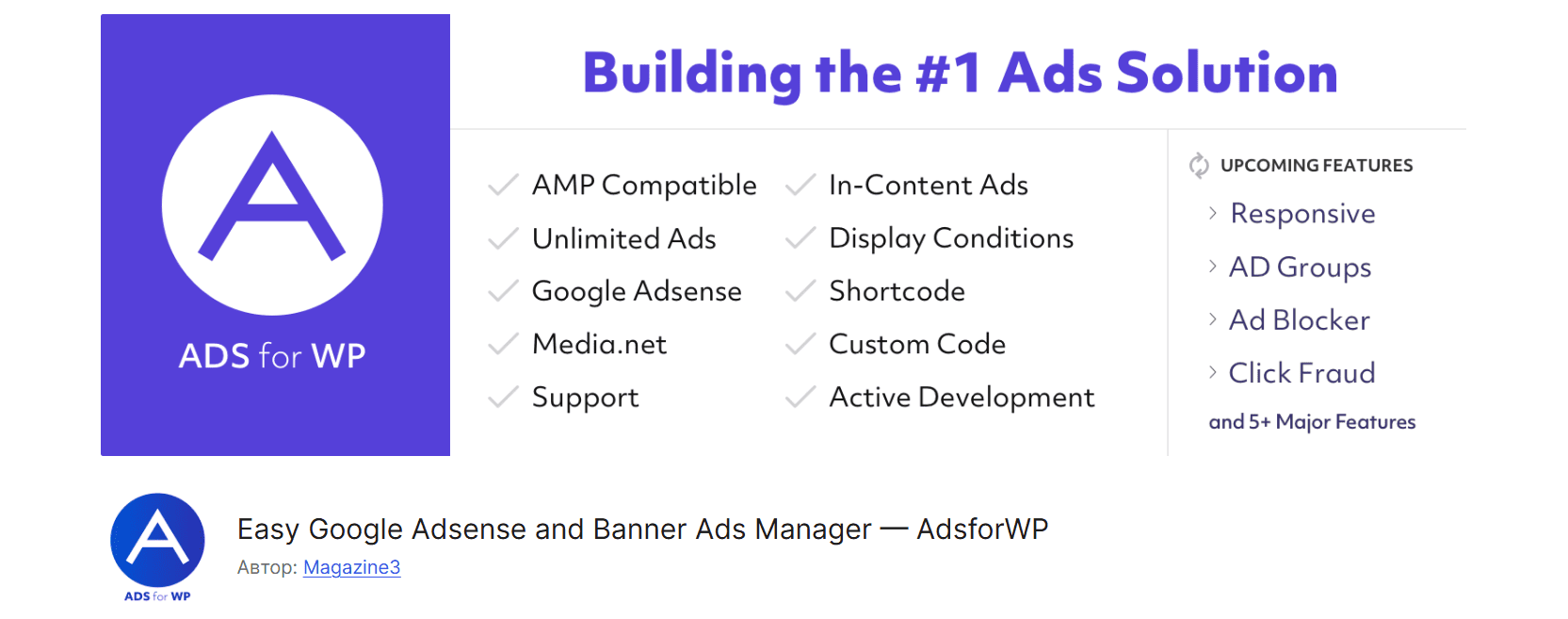 A

ADS for WP

Building the #1 Ads Solution

AMP Compatible
Unlimited Ads
Google Adsense
Media.net
Support

In-Content Ads
Display Conditions
Shortcode
Custom Code
Active Development

UPCOMING FEATURES
Responsive
AD Groups
Ad Blocker
Click Fraud
and 5+ Major Features

A
ADS for WP

Easy Google Adsense and Banner Ads Manager — AdsforWP
Автор: Magazine3